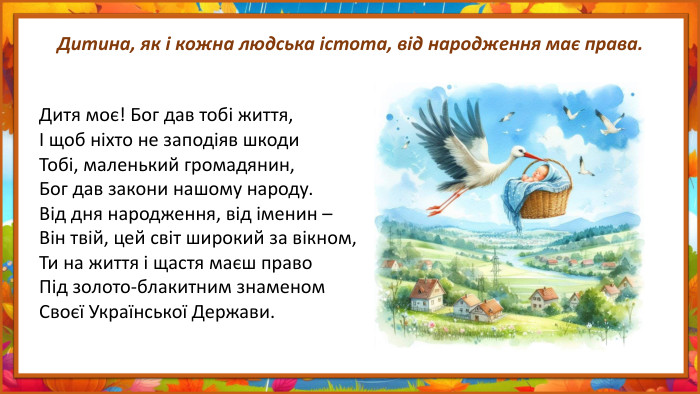 Дитина, як і кожна людська істота, від народження має права.

Дитя моє! Бог дав тобі життя,
І щоб ніхто не заподіяв шкоди
Тобі, маленький громадянин,
Бог дав закони нашому народу.
Від дня народження, від іменин –
Він твій, цей світ широкий за вікном,
Ти на життя і щастя маєш право
Під золото-блакитним знаменом
Своєї Української Держави.